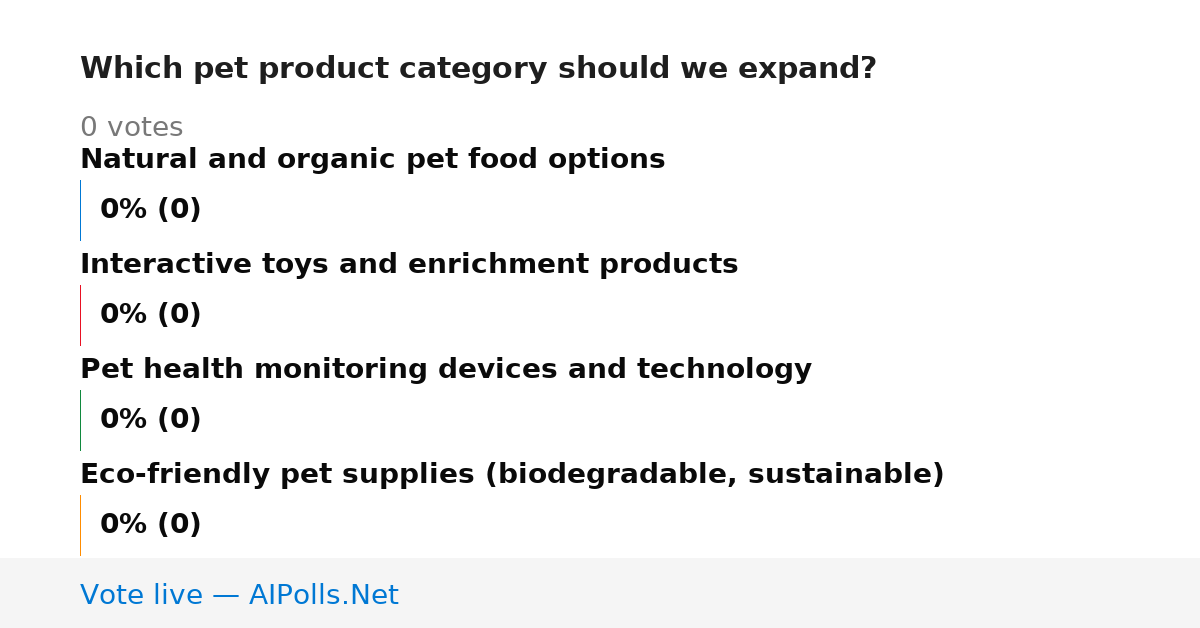 Which pet product category should we expand?

0 votes

Natural and organic pet food options

0% (0)

Interactive toys and enrichment products

0% (0)

Pet health monitoring devices and technology

0% (0)

Eco-friendly pet supplies (biodegradable, sustainable)

0% (0)

Vote live — AIPolls.Net